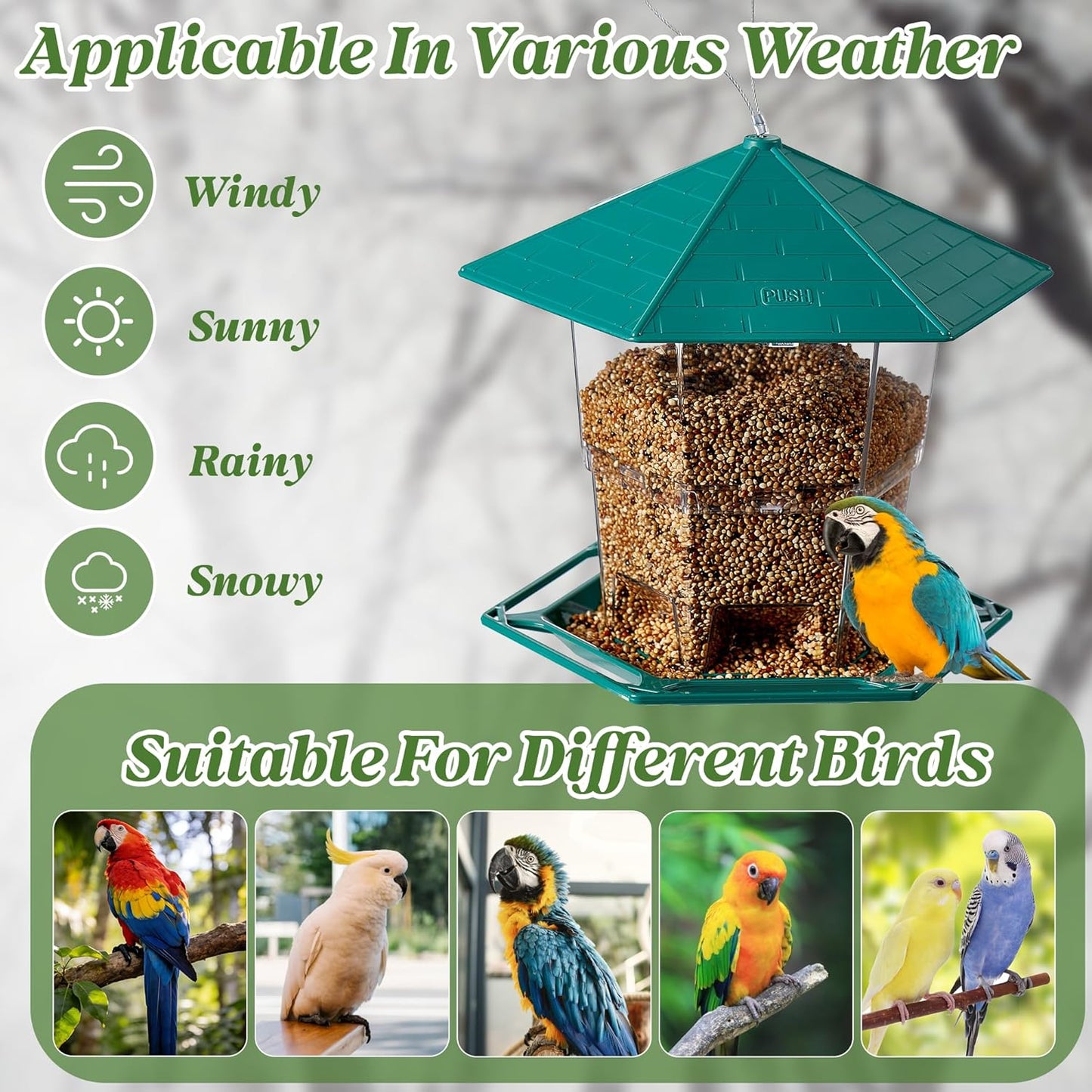 Applicable In Various Weather

Windy

Sunny

Rainy

Snowy

PUSH

Suitable For Different Birds